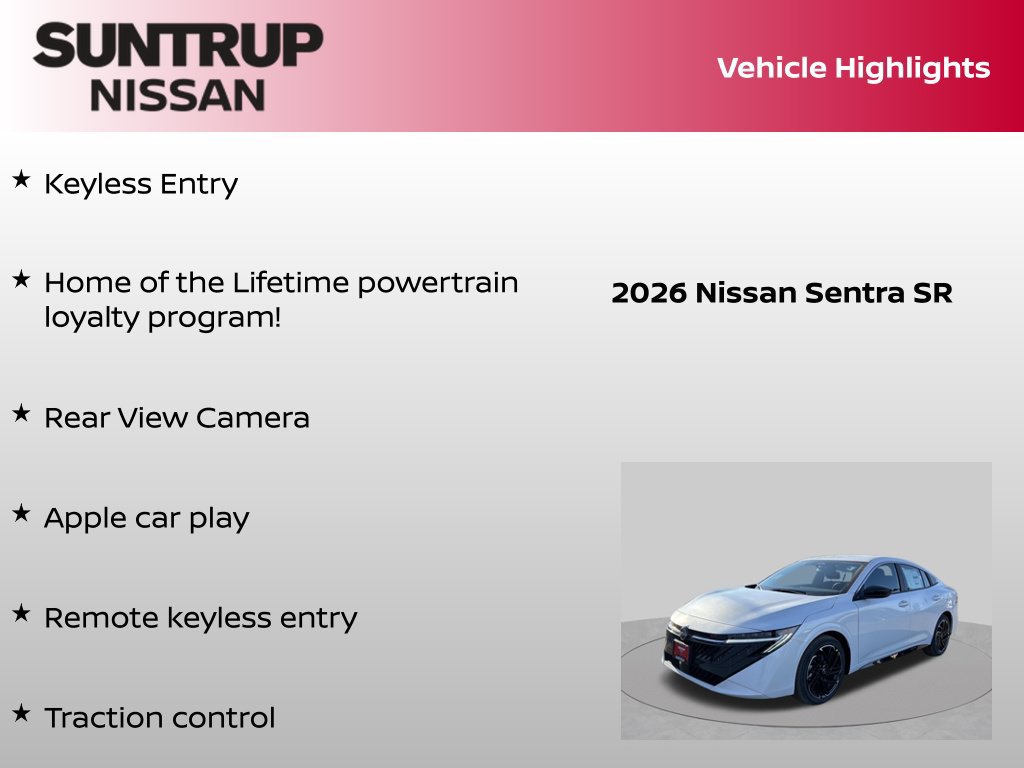 SUNTRUP
NISSAN

Vehicle Highlights

★ Keyless Entry

★ Home of the Lifetime powertrain loyalty program!

★ Rear View Camera

★ Apple car play

★ Remote keyless entry

★ Traction control

2026 Nissan Sentra SR